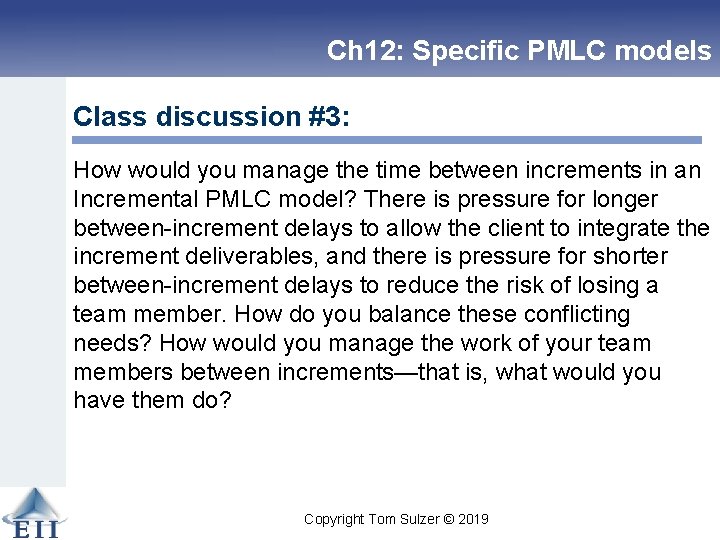 Ch12: Specific PMLC models

Class discussion #3:

How would you manage the time between increments in an Incremental PMLC model? There is pressure for longer between-increment delays to allow the client to integrate the increment deliverables, and there is pressure for shorter between-increment delays to reduce the risk of losing a team member. How do you balance these conflicting needs? How would you manage the work of your team members between increments—that is, what would you have them do?

EII

Copyright Tom Sulzer © 2019